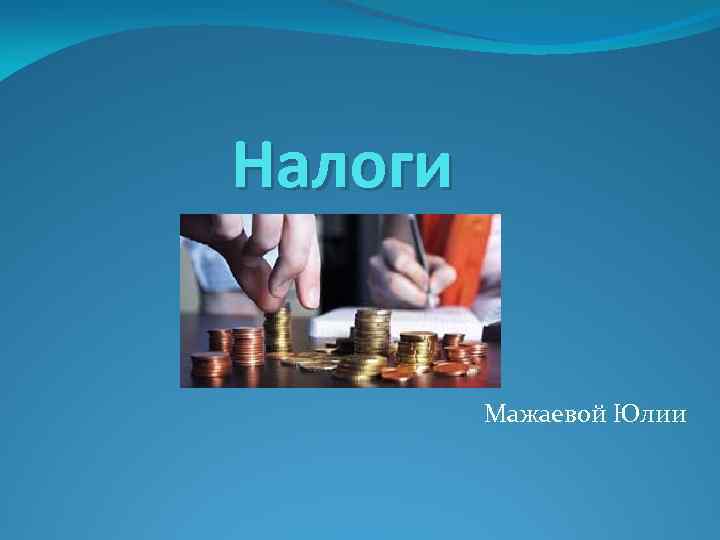 Налоги

Мажаевой Юлии